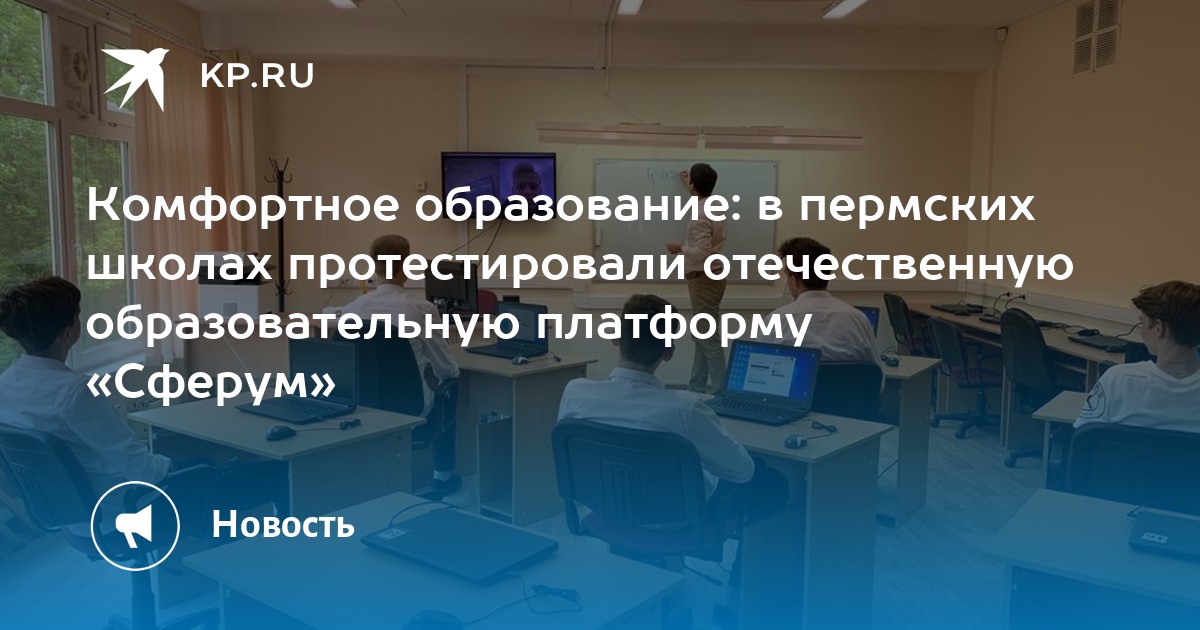 KP.RU

Комфортное образование: в пермских школах протестировали отечественную образовательную платформу «Сферум»

Новость